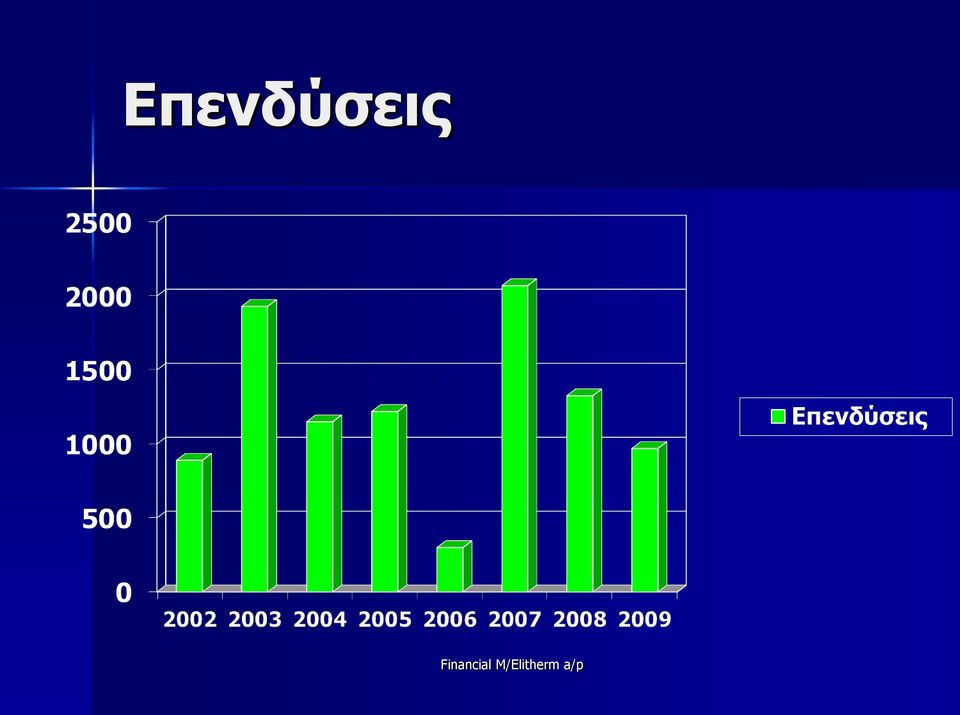 Επενδύσεις

2500
2000
1500
1000
500
0

2002 2003 2004 2005 2006 2007 2008 2009

Επενδύσεις

Financial M/Elitherm a/p